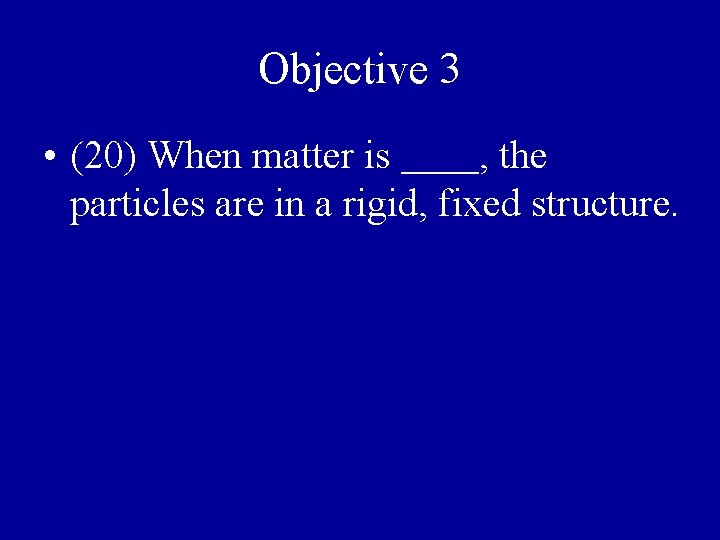 Objective 3

• (20) When matter is ____, the particles are in a rigid, fixed structure.